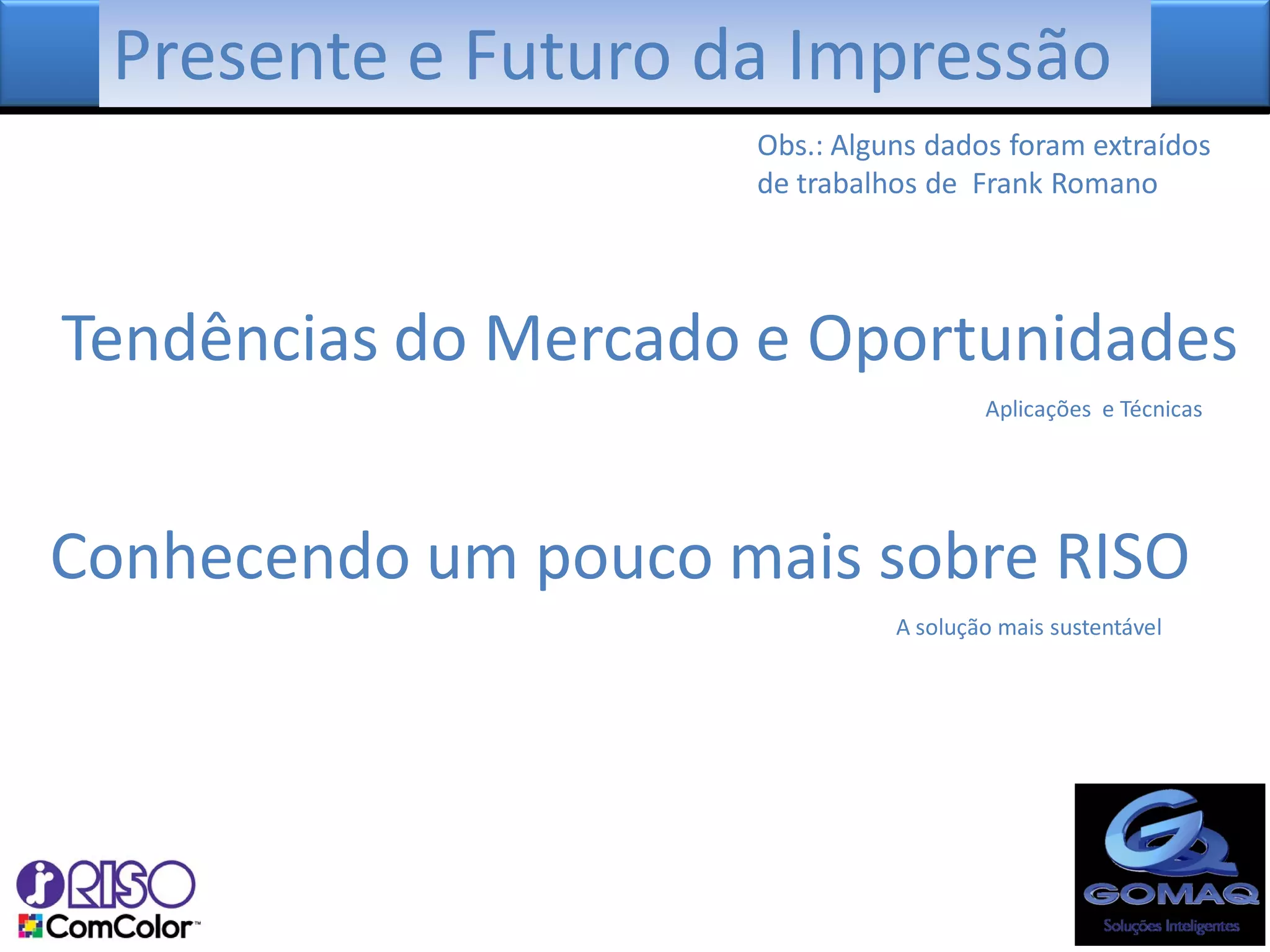 Presente e Futuro da Impressão

Obs.: Alguns dados foram extraídos de trabalhos de Frank Romano

Tendências do Mercado e Oportunidades

Aplicações e Técnicas

Conhecendo um pouco mais sobre RISO

A solução mais sustentável

RISO
ComColor™

GOMAQ
Soluções Inteligentes